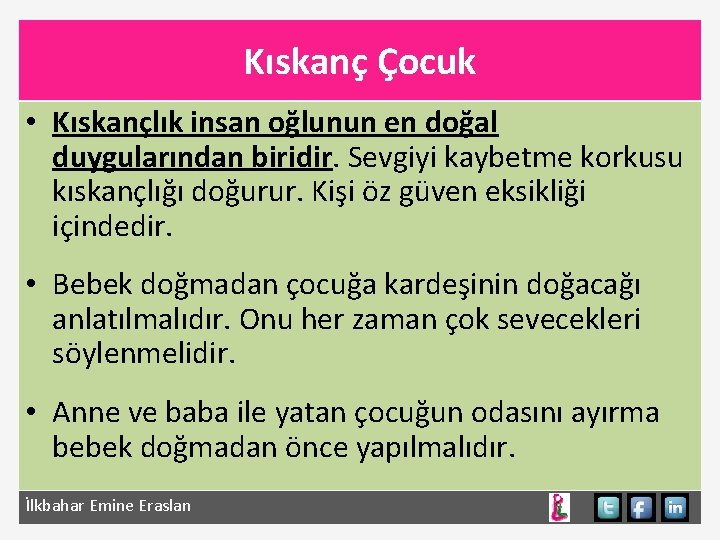 Kıskanç Çocuk

• Kıskançlık insan oğlunun en doğal duygularından biridir. Sevgiyi kaybetme korkusu kıskançlığı doğurur. Kişi öz güven eksikliği içindedir.

• Bebek doğmadan çocuğa kardeşinin doğacağı anlatılmalıdır. Onu her zaman çok sevecekleri söylenmelidir.

• Anne ve baba ile yatan çocuğun odasını ayırma bebek doğmadan önce yapılmalıdır.

İlkbahar Emine Eraslan

t f in